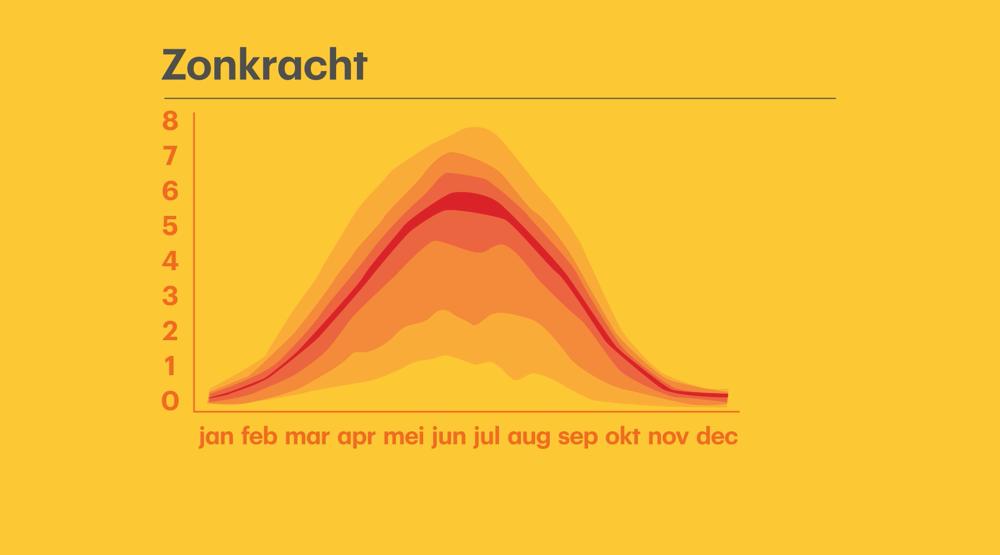 Zonkracht

8
7
6
5
4
3
2
1
0

jan feb mar apr mei jun jul aug sep okt nov dec